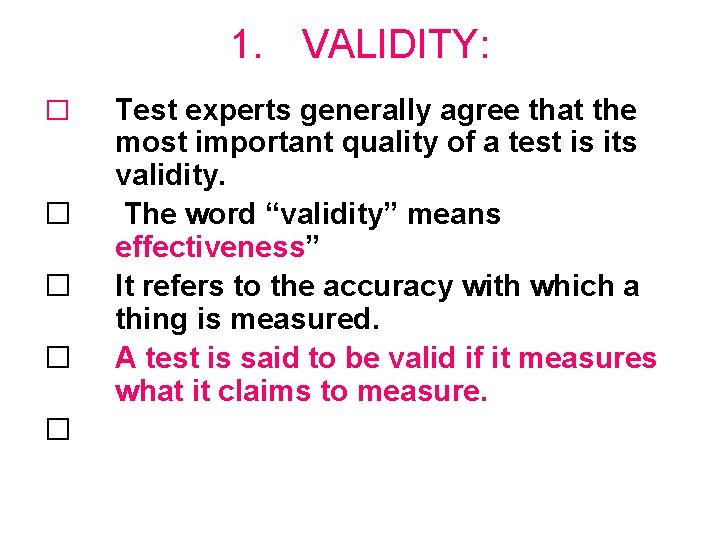 1. VALIDITY:

□ Test experts generally agree that the most important quality of a test is its validity.

□ The word “validity” means effectiveness”

□ It refers to the accuracy with which a thing is measured.

□ A test is said to be valid if it measures what it claims to measure.

□